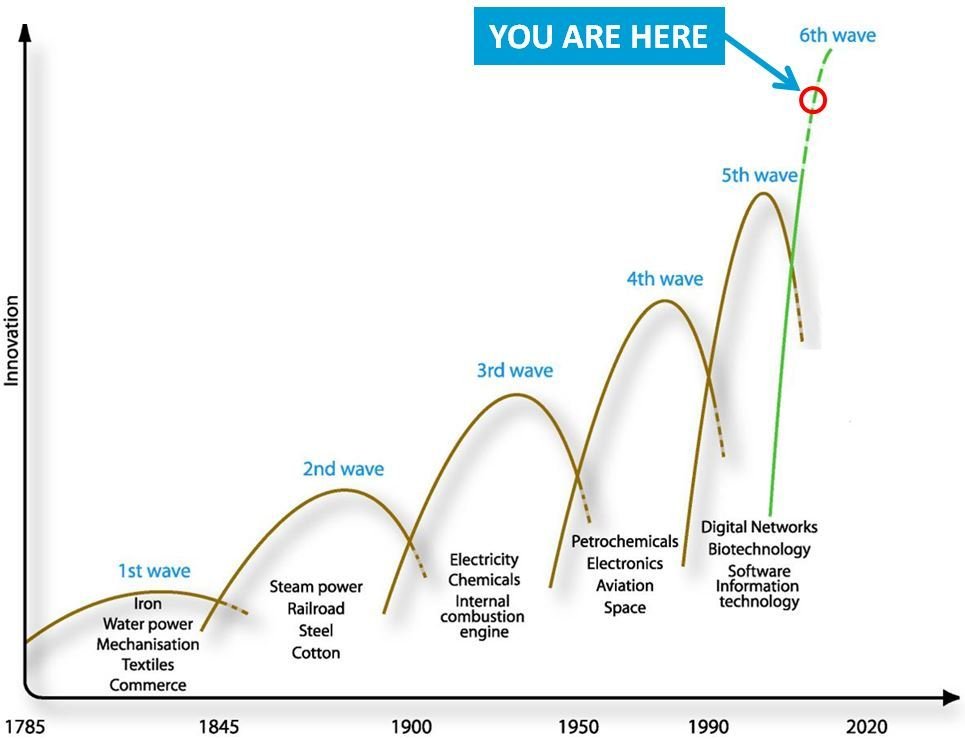 YOU ARE HERE

6th wave

5th wave

4th wave

3rd wave

2nd wave

1st wave

Innovation

Iron
Water power
Mechanisation
Textiles
Commerce

Steam power
Railroad
Steel
Cotton

Electricity
Chemicals
Internal combustion engine

Petrochemicals
Electronics
Aviation
Space

Digital Networks
Biotechnology
Software
Information technology

1785
1845
1900
1950
1990
2020